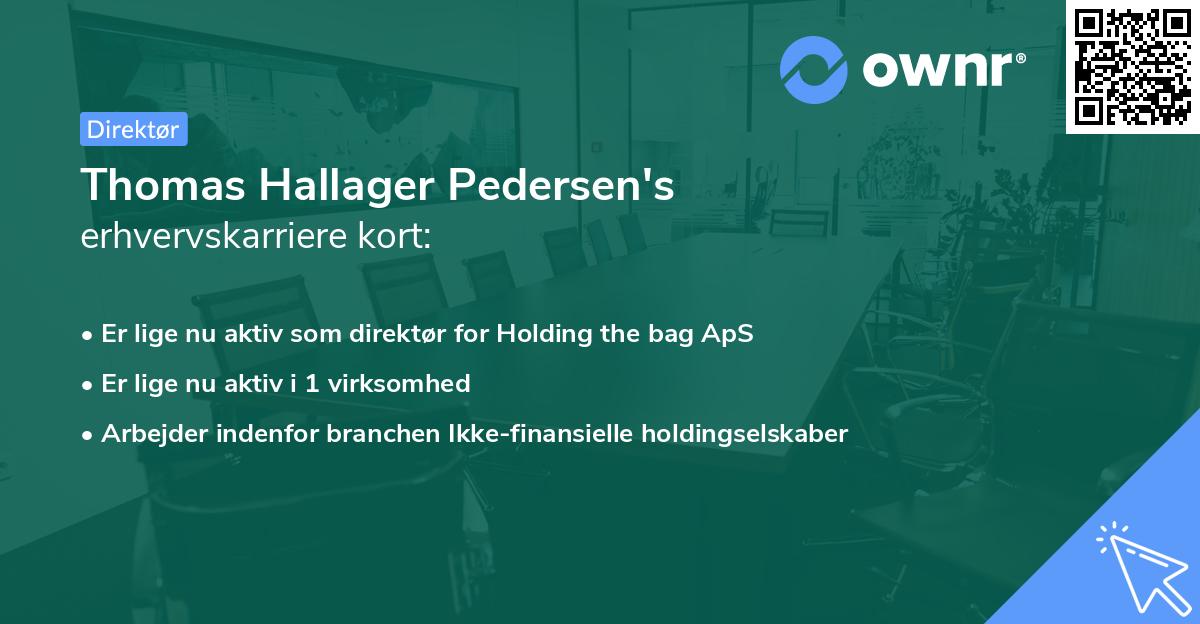 ownr®

Direktør

Thomas Hallager Pedersen's
erhvervskarriere kort:

• Er lige nu aktiv som direktør for Holding the bag ApS
• Er lige nu aktiv i 1 virksomhed
• Arbejder indenfor branchen Ikke-finansielle holdingselskaber